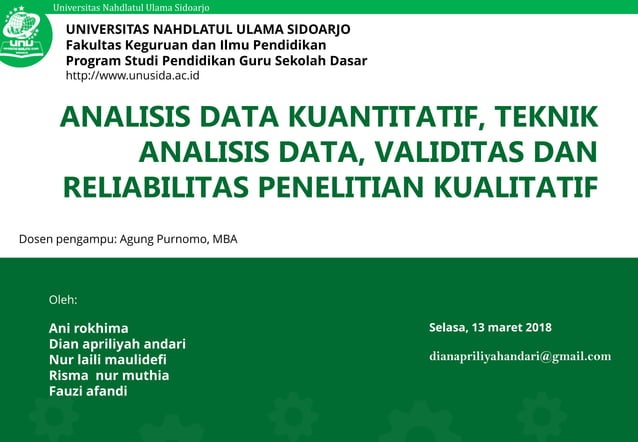 Universitas Nahdlatul Ulama Sidoarjo

UNU

UNIVERSITAS NAHDLATUL ULAMA SIDOARJO
Fakultas Keguruan dan Ilmu Pendidikan
Program Studi Pendidikan Guru Sekolah Dasar
http://www.unusida.ac.id

ANALISIS DATA KUANTITATIF, TEKNIK ANALISIS DATA, VALIDITAS DAN RELIABILITAS PENELITIAN KUALITATIF

Dosen pengampu: Agung Purnomo, MBA

Oleh:

Ani rokhima
Dian apriliyah andari
Nur laili maulidefi
Risma nur muthia
Fauzi afandi

Selasa, 13 maret 2018

dianapriliyahandari@gmail.com